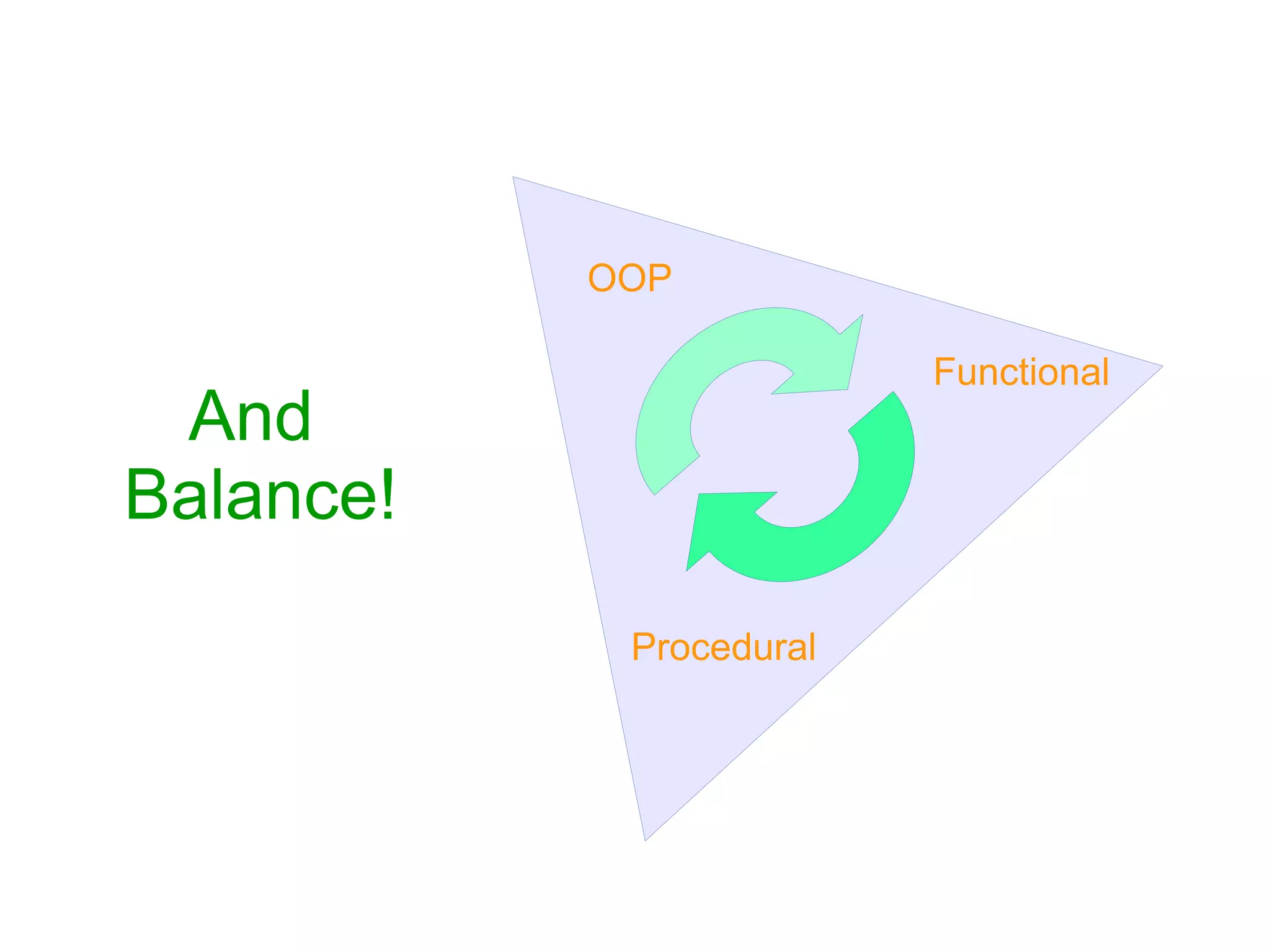 And
Balance!

OOP

Functional

Procedural